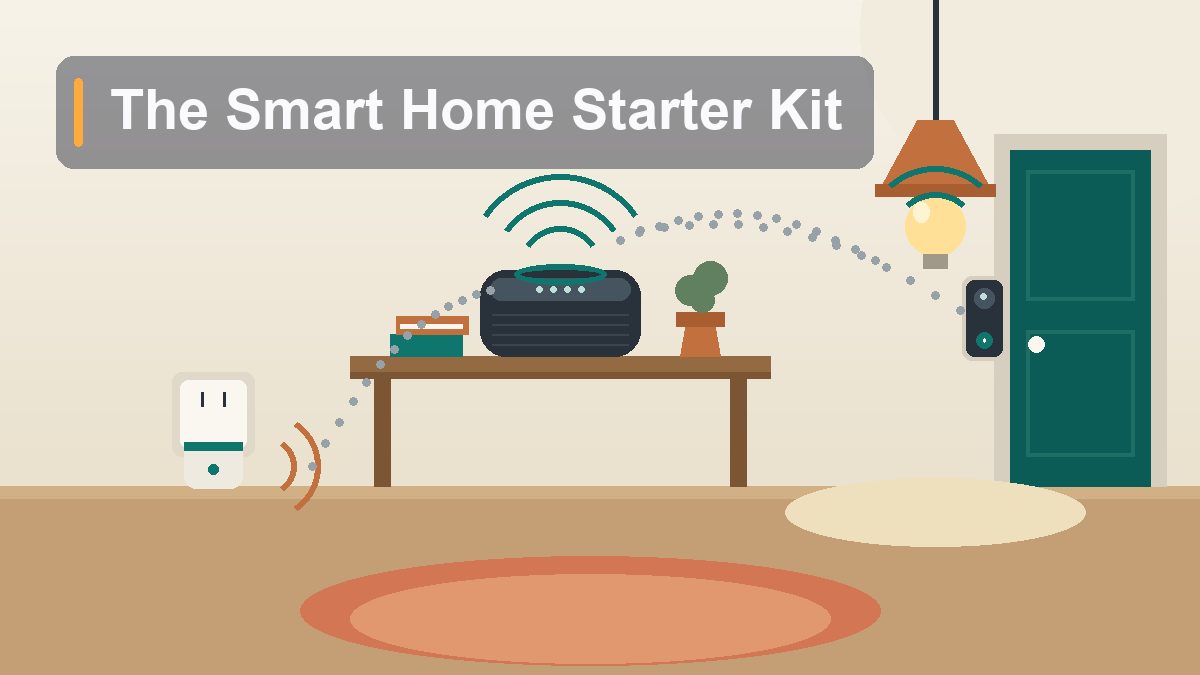 The Smart Home Starter Kit